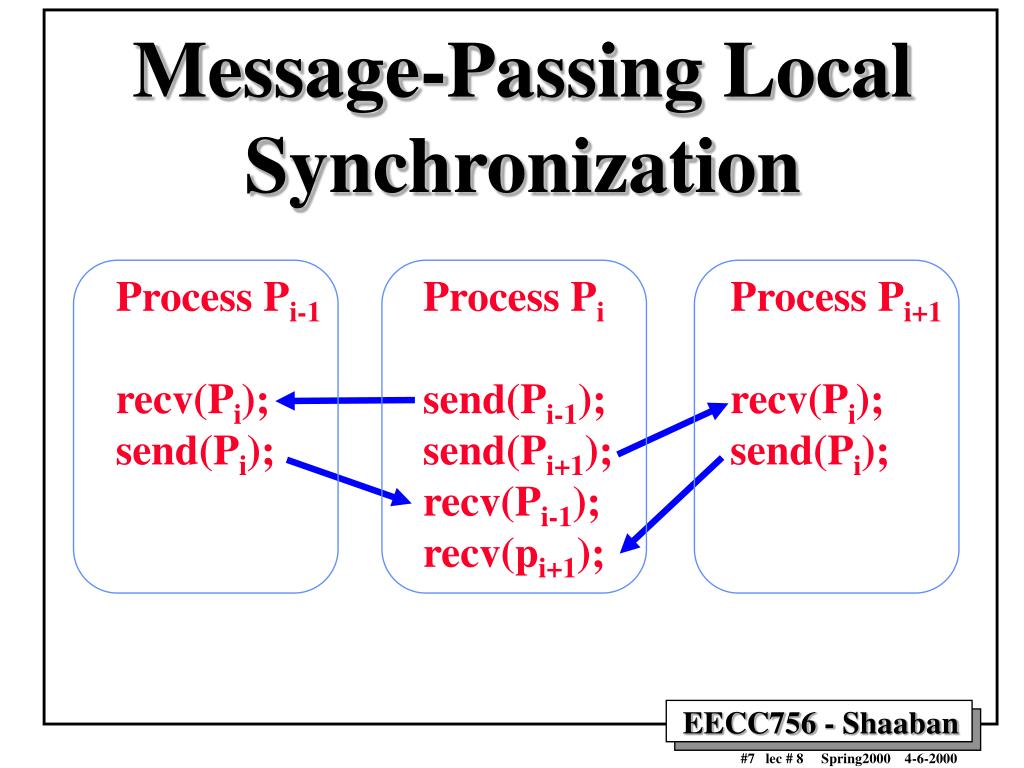 Message-Passing Local Synchronization

Process $P_{i-1}$

recv($P_i$);
send($P_i$);

Process $P_i$

send($P_{i-1}$);
send($P_{i+1}$);
recv($P_{i-1}$);
recv($p_{i+1}$);

Process $P_{i+1}$

recv($P_i$);
send($P_i$);

EECC756 - Shaaban

#7 lec # 8 Spring2000 4-6-2000